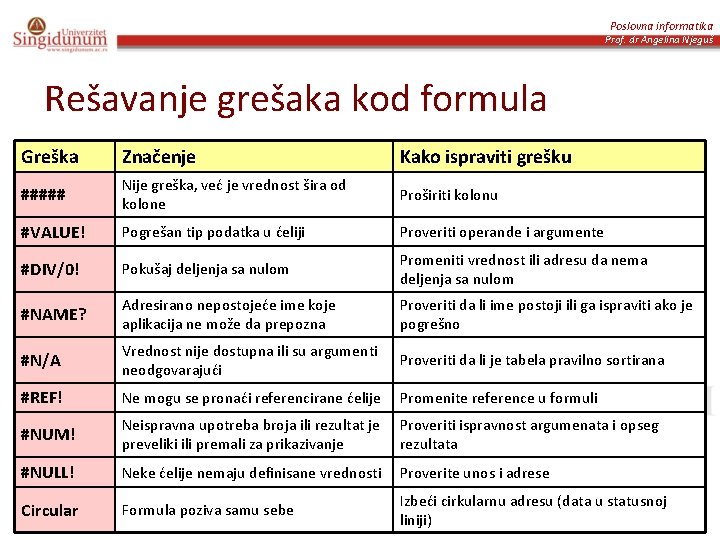 Univerzitet Singidunum
www.singidunum.ac.rs

Poslovna informatika
Prof. dr Angelina Njeguš

Rešavanje grešaka kod formula

| Greška | Značenje | Kako ispraviti grešku |
|---|---|---|
| ##### | Nije greška, već je vrednost šira od kolone | Proširiti kolonu |
| #VALUE! | Pogrešan tip podatka u ćeliji | Proveriti operande i argumente |
| #DIV/0! | Pokušaj deljenja sa nulom | Promeniti vrednost ili adresu da nema deljenja sa nulom |
| #NAME? | Adresirano nepostojeće ime koje aplikacija ne može da prepozna | Proveriti da li ime postoji ili ga ispraviti ako je pogrešno |
| #N/A | Vrednost nije dostupna ili su argumenti neodgovarajući | Proveriti da li je tabela pravilno sortirana |
| #REF! | Ne mogu se pronaći referencirane ćelije | Promenite reference u formuli |
| #NUM! | Neispravna upotreba broja ili rezultat je preveliki ili premali za prikazivanje | Proveriti ispravnost argumenata i opseg rezultata |
| #NULL! | Neke ćelije nemaju definisane vrednosti | Proverite unos i adrese |
| Circular | Formula poziva samu sebe | Izbeći cirkularnu adresu (data u statusnoj liniji) |